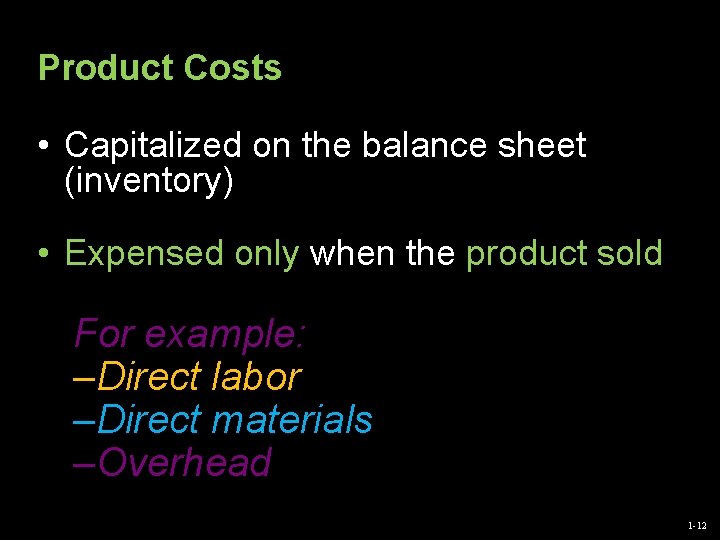 Product Costs

• Capitalized on the balance sheet (inventory)

• Expensed only when the product sold

For example:
–Direct labor
–Direct materials
–Overhead

1-12